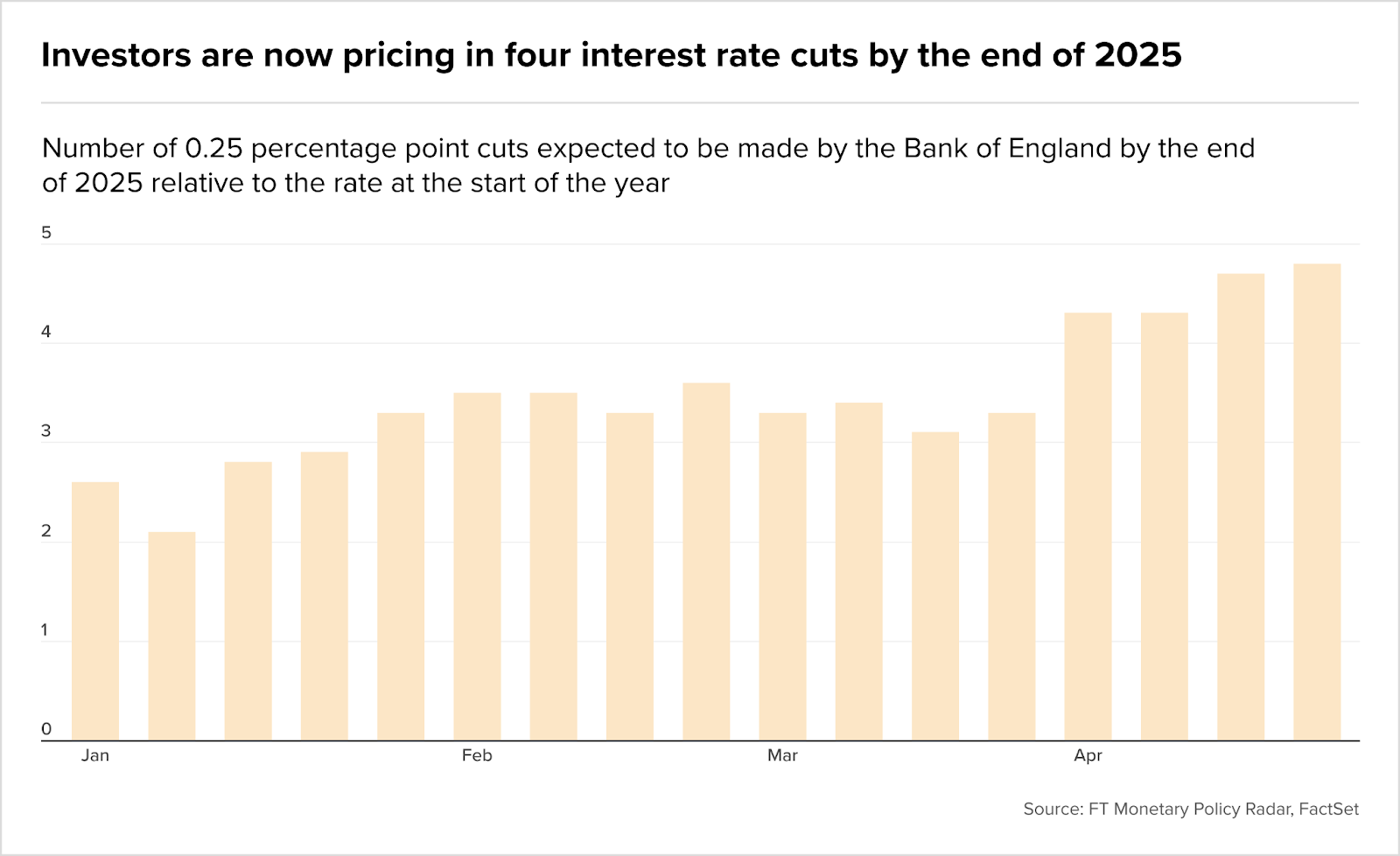 Investors are now pricing in four interest rate cuts by the end of 2025

Number of 0.25 percentage point cuts expected to be made by the Bank of England by the end of 2025 relative to the rate at the start of the year

5
4
3
2
1
0

Jan
Feb
Mar
Apr

Source: FT Monetary Policy Radar, FactSet